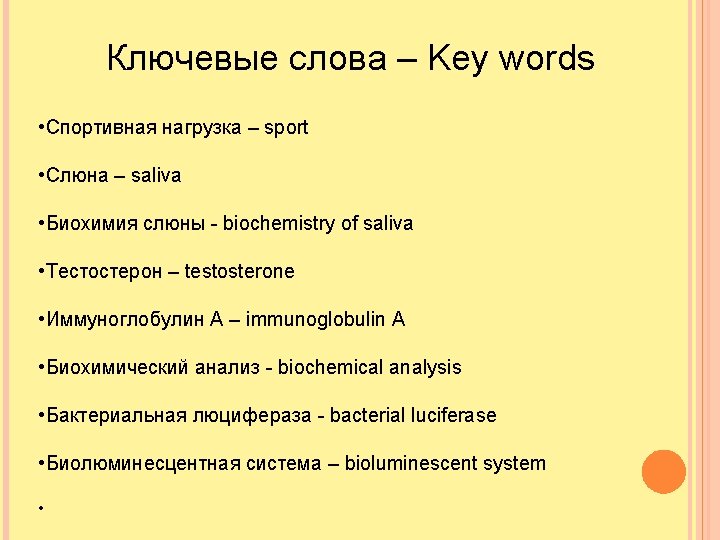 Ключевые слова – Key words

•Спортивная нагрузка – sport

•Слюна – saliva

•Биохимия слюны - biochemistry of saliva

•Тестостерон – testosterone

•Иммуноглобулин А – immunoglobulin A

•Биохимический анализ - biochemical analysis

•Бактериальная люцифераза - bacterial luciferase

•Биолюминесцентная система – bioluminescent system

•